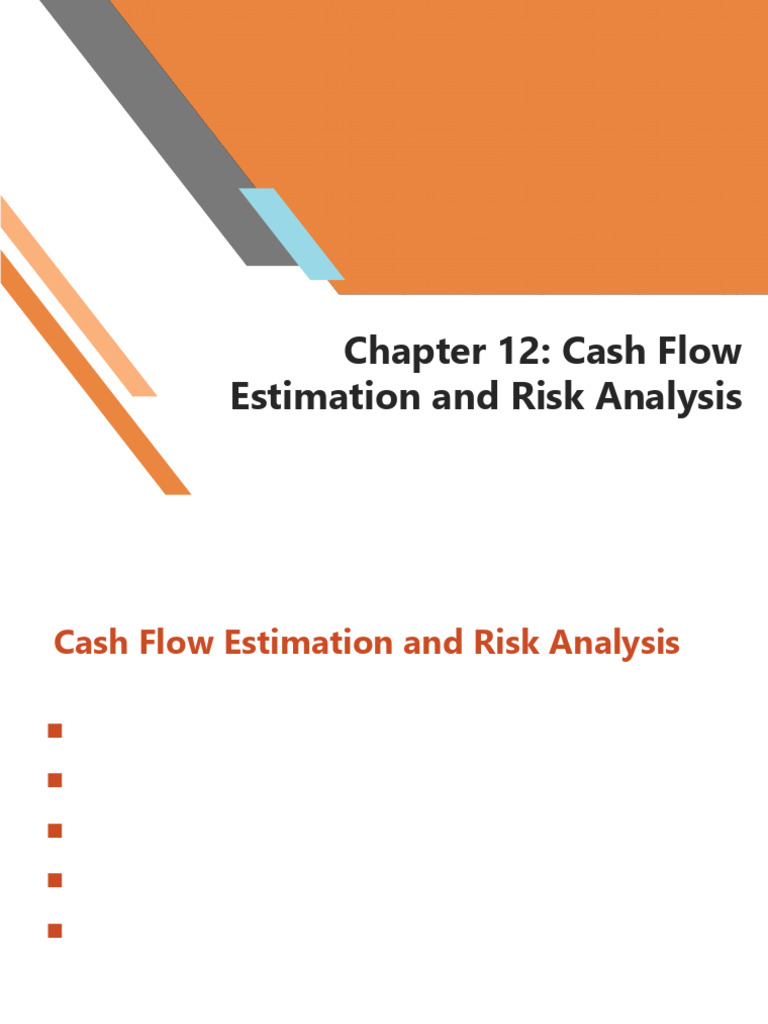 Chapter 12: Cash Flow Estimation and Risk Analysis

Cash Flow Estimation and Risk Analysis